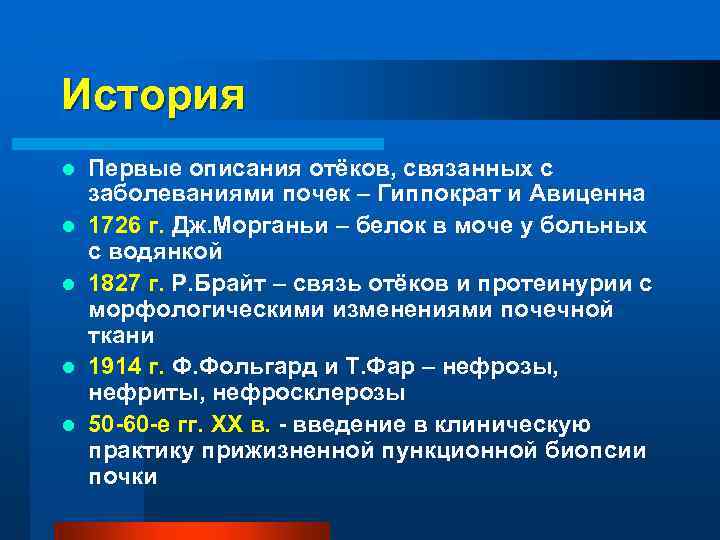 История

- Первые описания отёков, связанных с заболеваниями почек – Гиппократ и Авиценна
- 1726 г. Дж.Морганьи – белок в моче у больных с водянкой
- 1827 г. Р.Брайт – связь отёков и протеинурии с морфологическими изменениями почечной ткани
- 1914 г. Ф.Фольгард и Т.Фар – нефрозы, нефриты, нефросклерозы
- 50-60-е гг. XX в. - введение в клиническую практику прижизненной пункционной биопсии почки